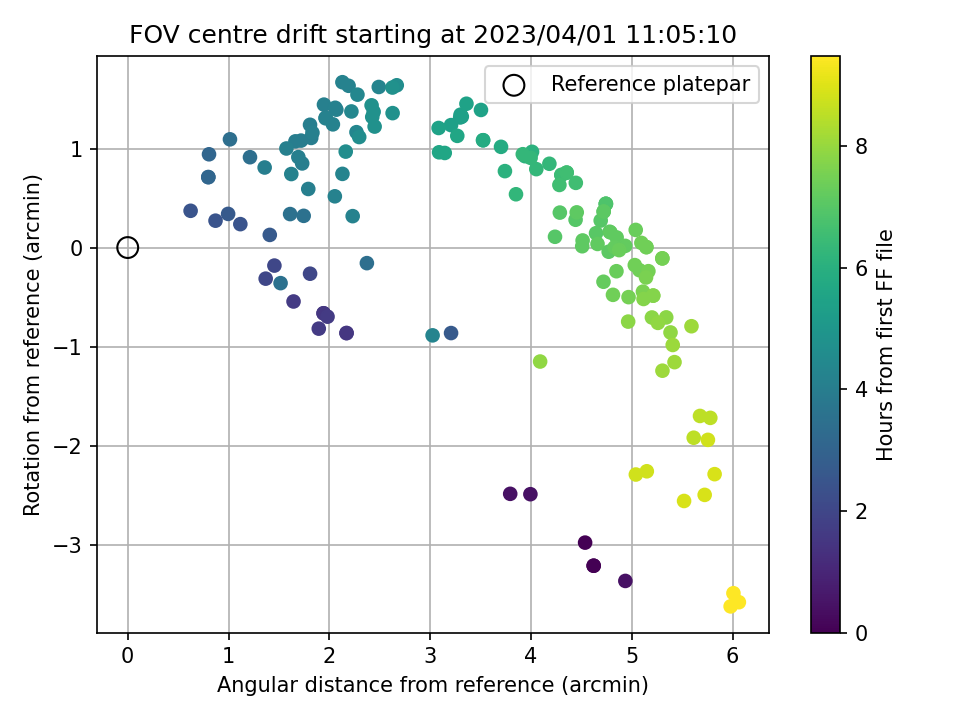 FOV centre drift starting at 2023/04/01 11:05:10

Reference platepar

Rotation from reference (arcmin)

1
0
−1
−2
−3

0 1 2 3 4 5 6

Angular distance from reference (arcmin)

Hours from first FF file

8
6
4
2
0